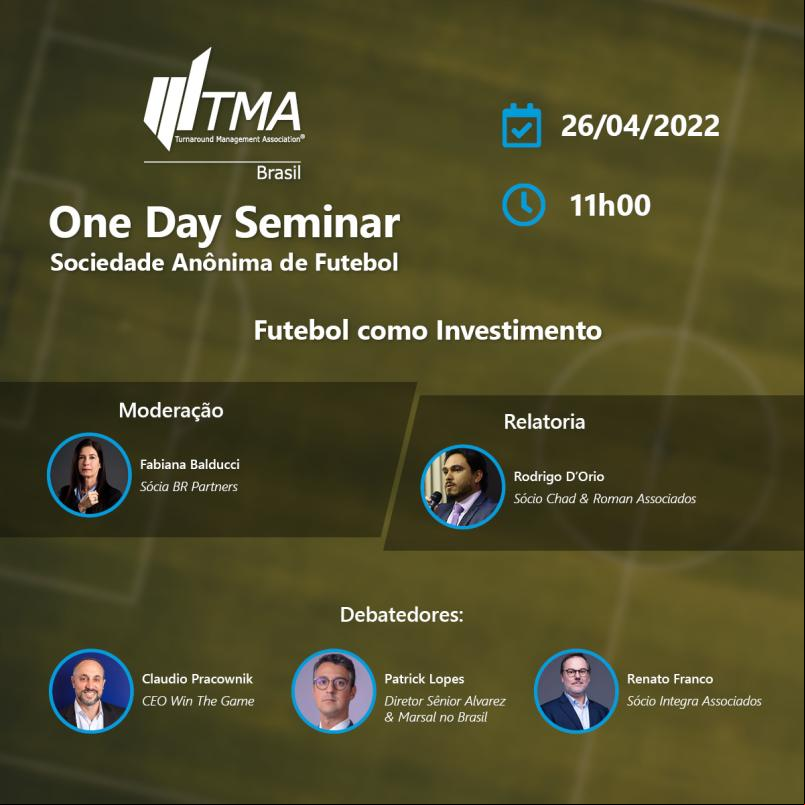 TMA
Turnaround Management Association®
Brasil

One Day Seminar
Sociedade Anônima de Futebol

26/04/2022

11h00

Futebol como Investimento

Moderação

Fabiana Balducci
Sócia BR Partners

Relatoria

Rodrigo D'Orio
Sócio Chad & Roman Associados

Debatedores:

Claudio Pracownik
CEO Win The Game

Patrick Lopes
Diretor Sênior Alvarez & Marsal no Brasil

Renato Franco
Sócio Integra Associados